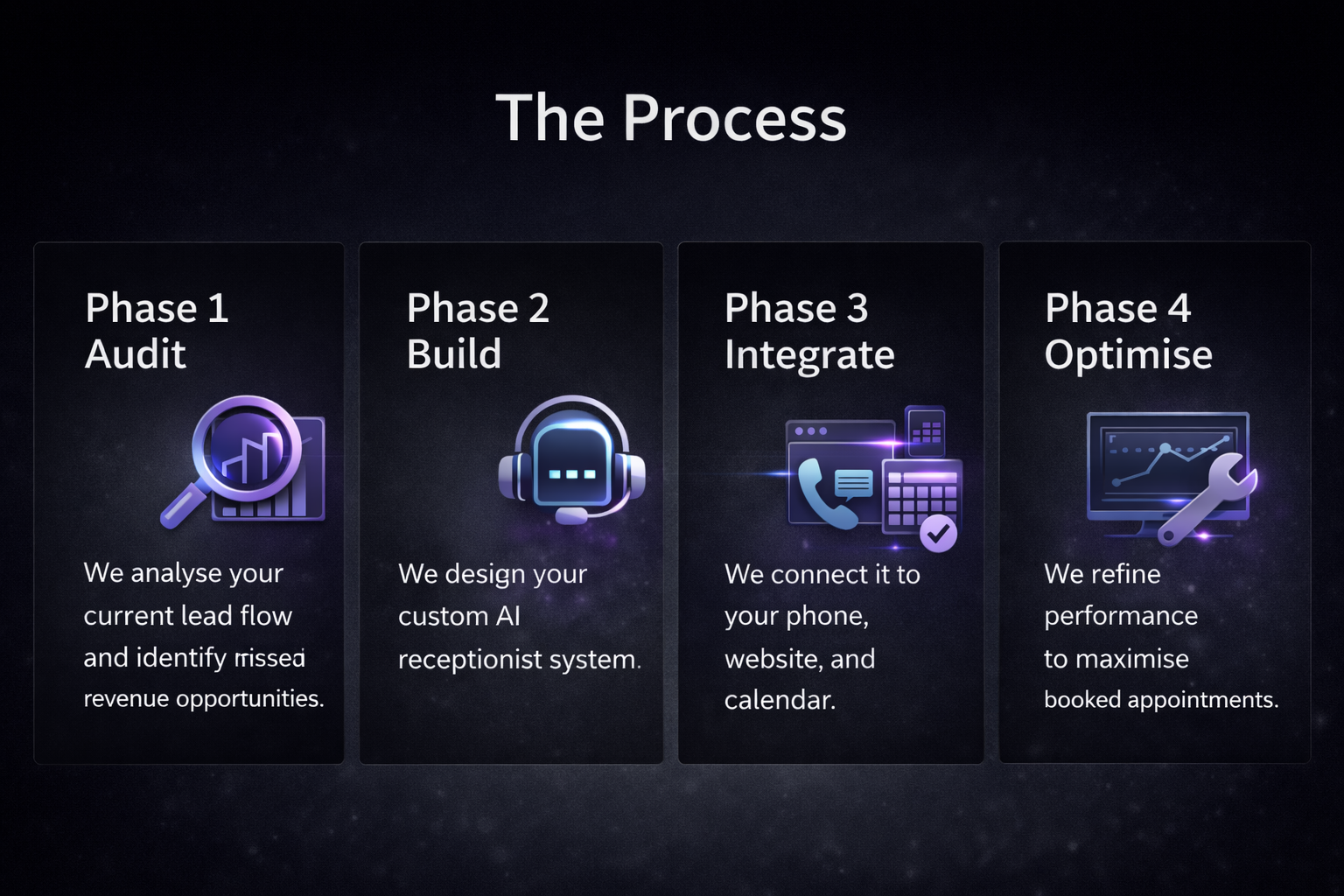 The Process

Phase 1
Audit

We analyse your current lead flow and identify missed revenue opportunities.

Phase 2
Build

We design your custom AI receptionist system.

Phase 3
Integrate

We connect it to your phone, website, and calendar.

Phase 4
Optimise

We refine performance to maximise booked appointments.